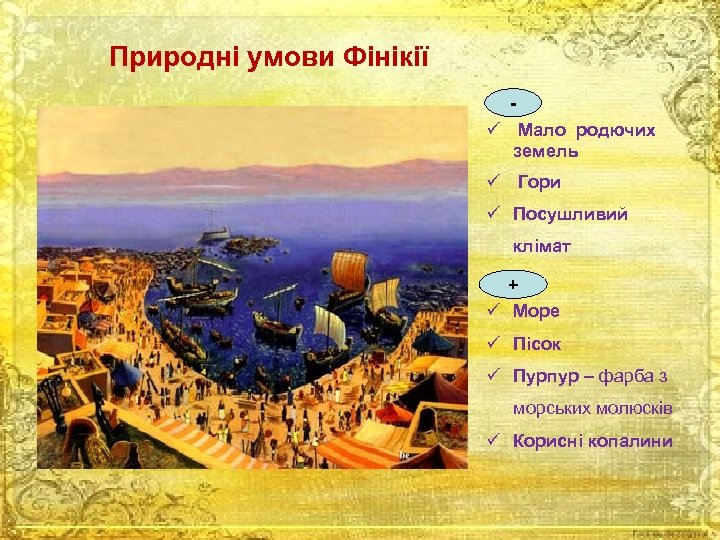 Природні умови Фінікії

-

✓ Мало родючих земель

✓ Гори

✓ Посушливий клімат

+

✓ Море

✓ Пісок

✓ Пурпур – фарба з морських молюсків

✓ Корисні копалини